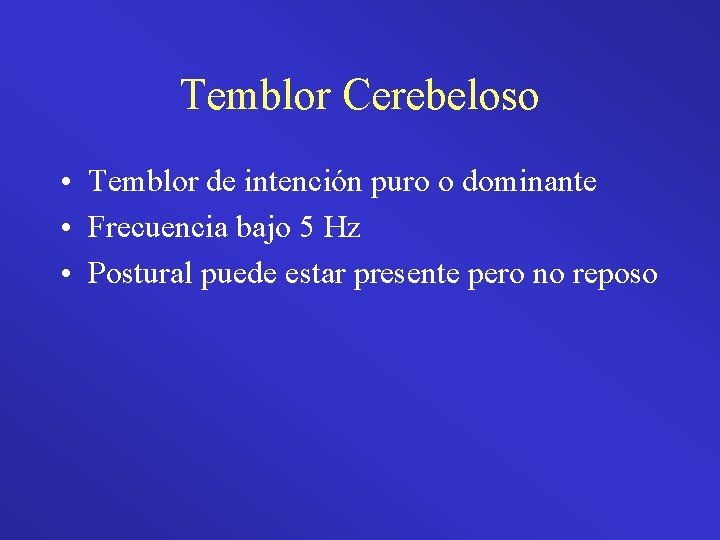 Temblor Cerebeloso

• Temblor de intención puro o dominante
• Frecuencia bajo 5 Hz
• Postural puede estar presente pero no reposo